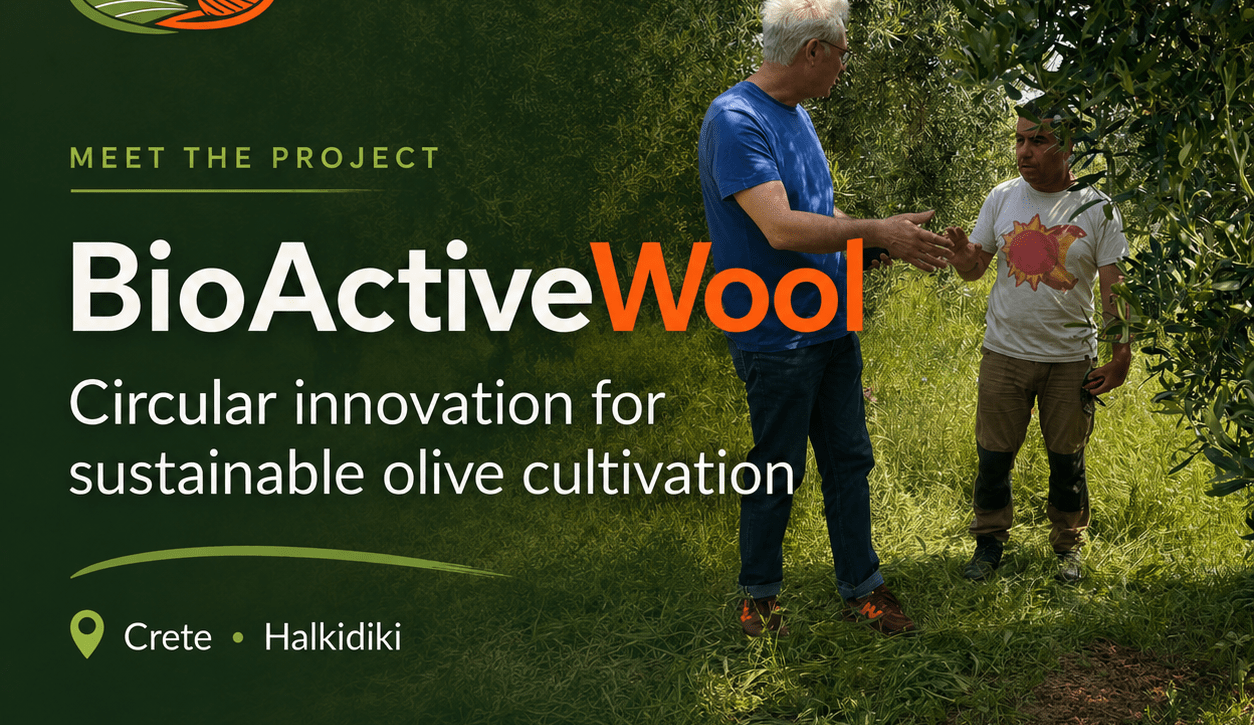 MEET THE PROJECT

BioActiveWool

Circular innovation for sustainable olive cultivation

Crete • Halkidiki